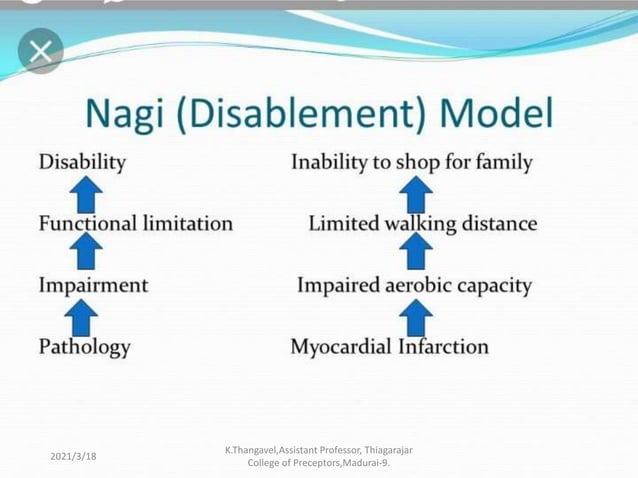 Nagi (Disablement) Model

Disability

Functional limitation

Impairment

Pathology

Inability to shop for family

Limited walking distance

Impaired aerobic capacity

Myocardial Infarction

2021/3/18

K.Thangavel,Assistant Professor, Thiagarajar College of Preceptors,Madurai-9.